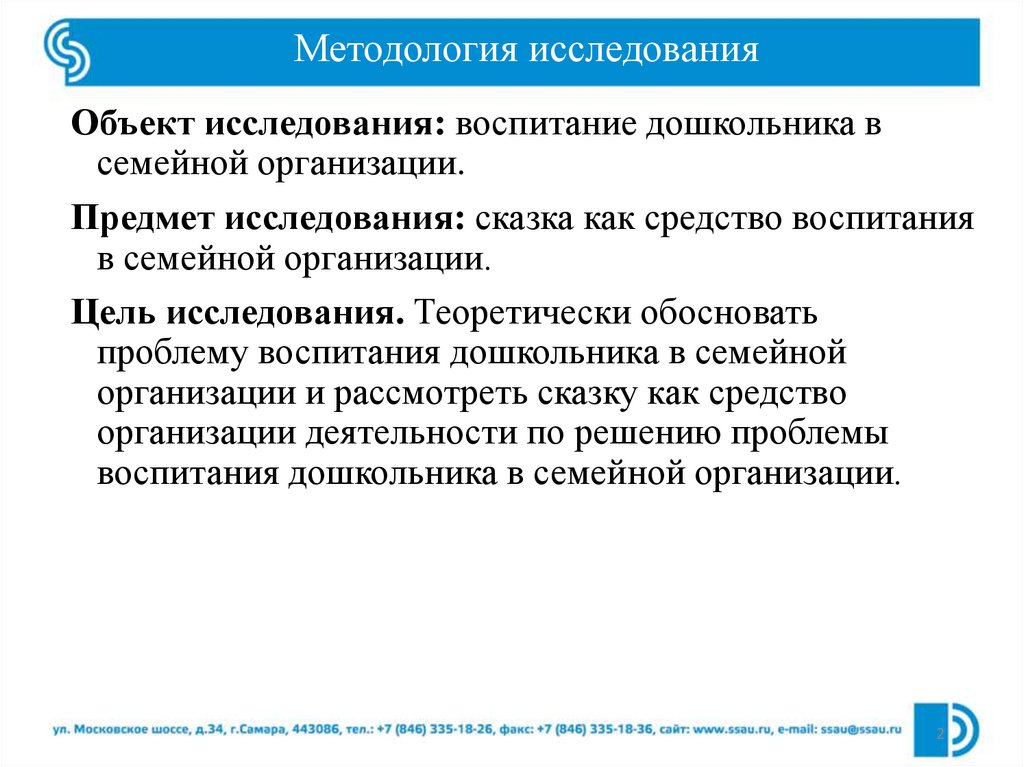 Методология исследования

**Объект исследования:** воспитание дошкольника в семейной организации.

**Предмет исследования:** сказка как средство воспитания в семейной организации.

**Цель исследования.** Теоретически обосновать проблему воспитания дошкольника в семейной организации и рассмотреть сказку как средство организации деятельности по решению проблемы воспитания дошкольника в семейной организации.

ул. Московское шоссе, д.34, г.Самара, 443086, тел.: +7 (846) 335-18-26, факс: +7 (846) 335-18-36, сайт: www.ssau.ru, e-mail: ssau@ssau.ru

2